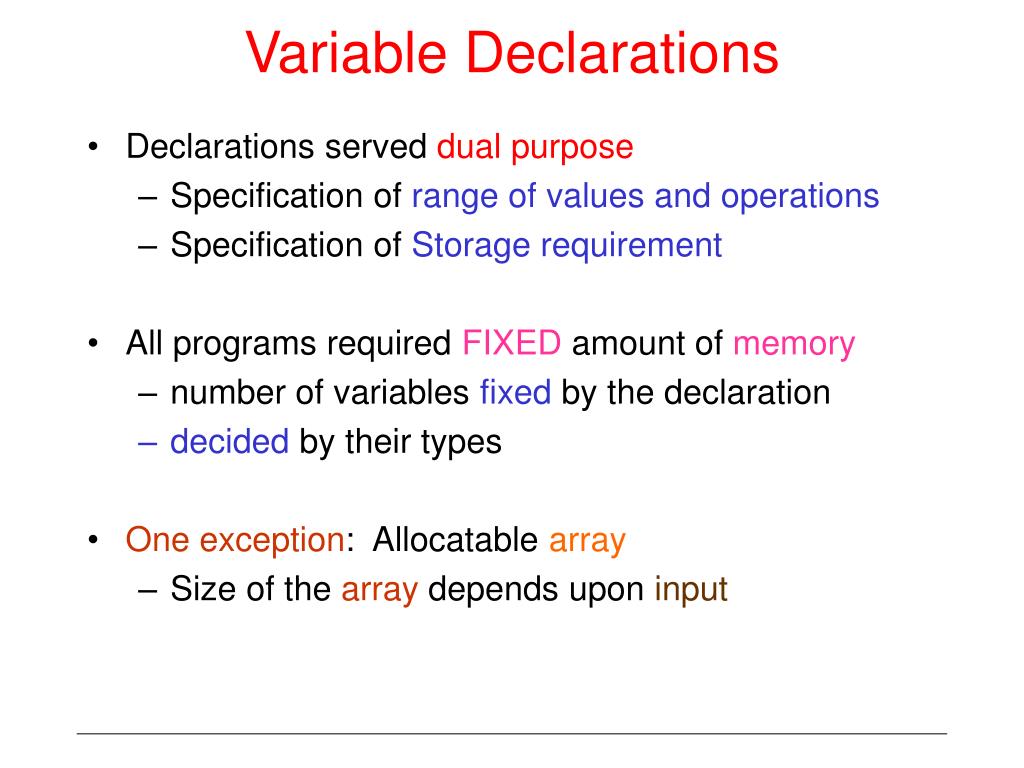 Variable Declarations

• Declarations served dual purpose
– Specification of range of values and operations
– Specification of Storage requirement

• All programs required FIXED amount of memory
– number of variables fixed by the declaration
– decided by their types

• One exception: Allocatable array
– Size of the array depends upon input